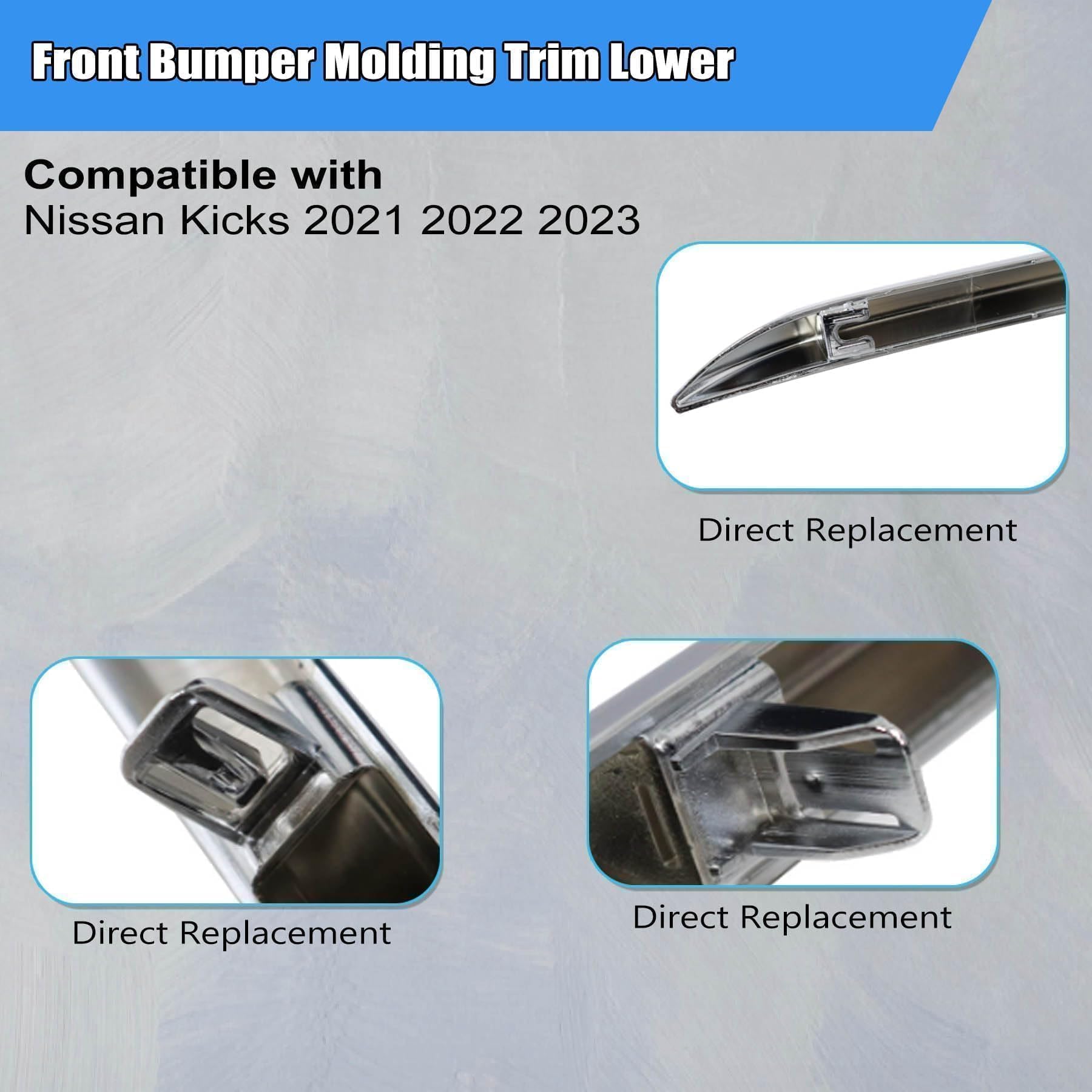 Front Bumper Molding Trim Lower

Compatible with
Nissan Kicks 2021 2022 2023

Direct Replacement

Direct Replacement

Direct Replacement